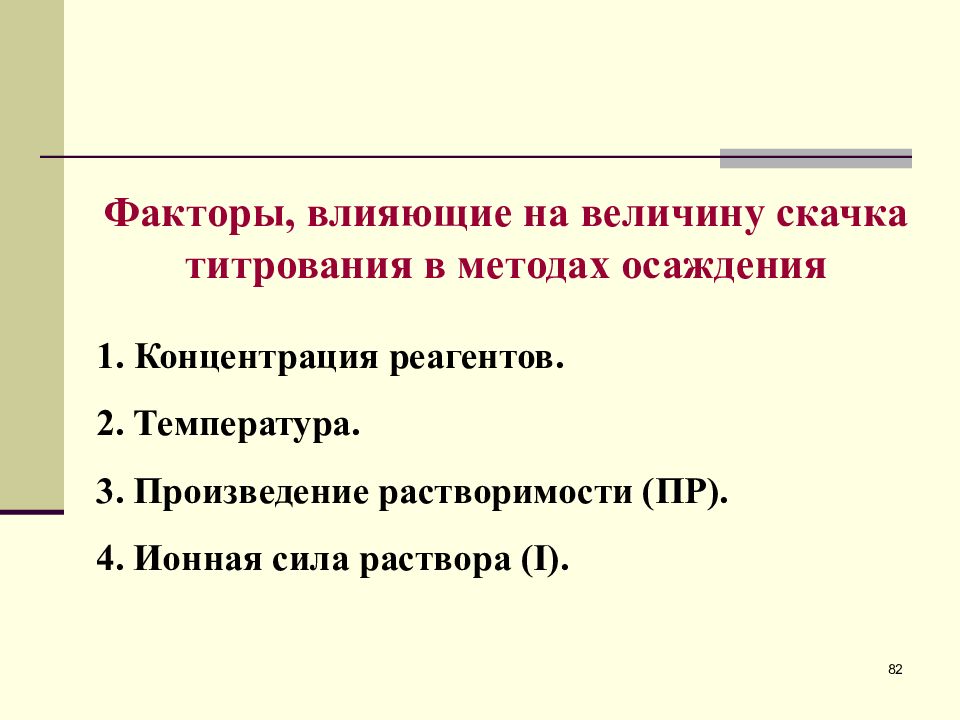 Факторы, влияющие на величину скачка титрования в методах осаждения

1. Концентрация реагентов.

2. Температура.

3. Произведение растворимости (ПР).

4. Ионная сила раствора (I).

82